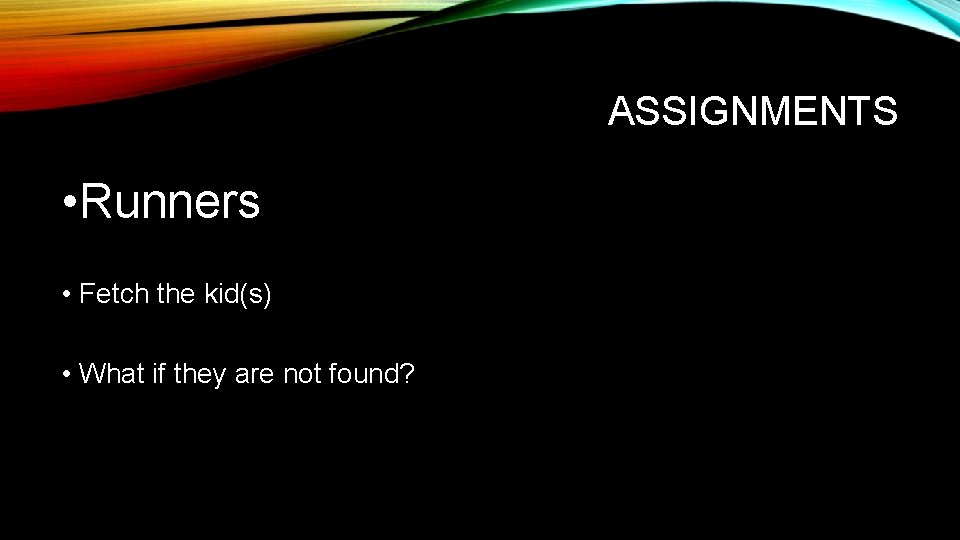 ASSIGNMENTS

• Runners

• Fetch the kid(s)

• What if they are not found?